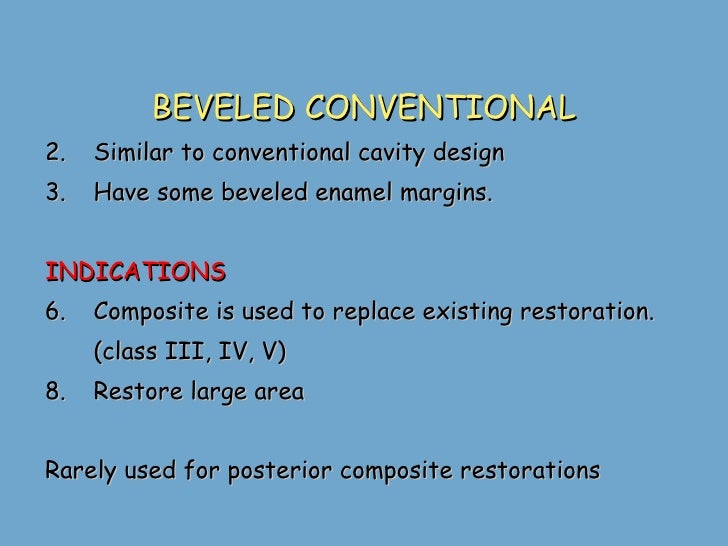 BEVELED CONVENTIONAL

2. Similar to conventional cavity design
3. Have some beveled enamel margins.

INDICATIONS

6. Composite is used to replace existing restoration. (class III, IV, V)
8. Restore large area

Rarely used for posterior composite restorations